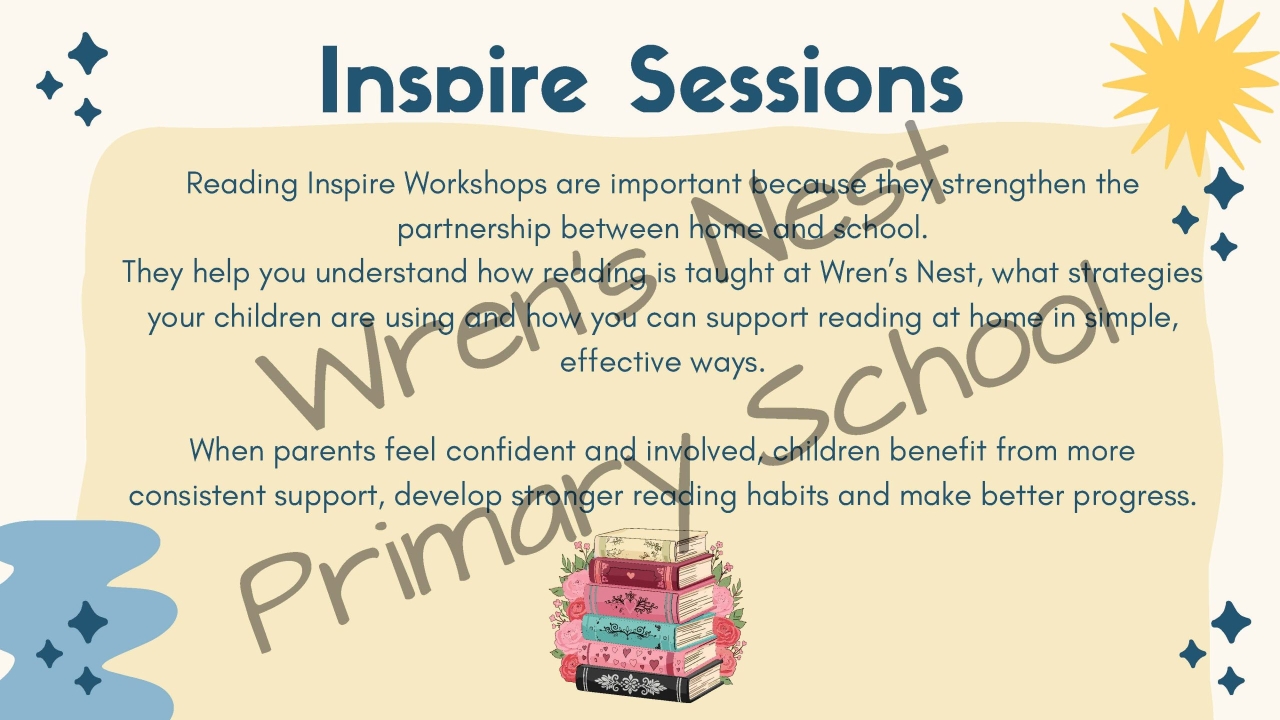 Inspire Sessions

Reading Inspire Workshops are important because they strengthen the partnership between home and school.
They help you understand how reading is taught at Wren's Nest, what strategies your children are using and how you can support reading at home in simple, effective ways.

When parents feel confident and involved, children benefit from more consistent support, develop stronger reading habits and make better progress.

Wren's Nest Primary School